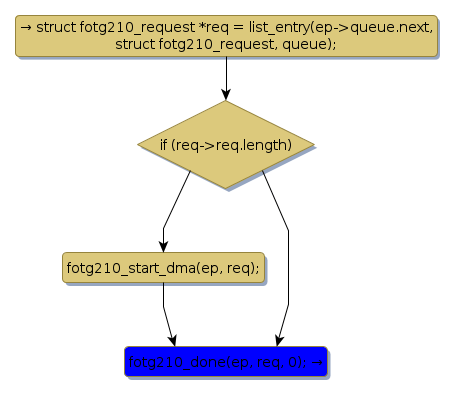 → struct fotg210_request *req = list_entry(ep->queue.next, struct fotg210_request, queue);

if (req->req.length)

fotg210_start_dma(ep, req);

fotg210_done(ep, req, 0); →